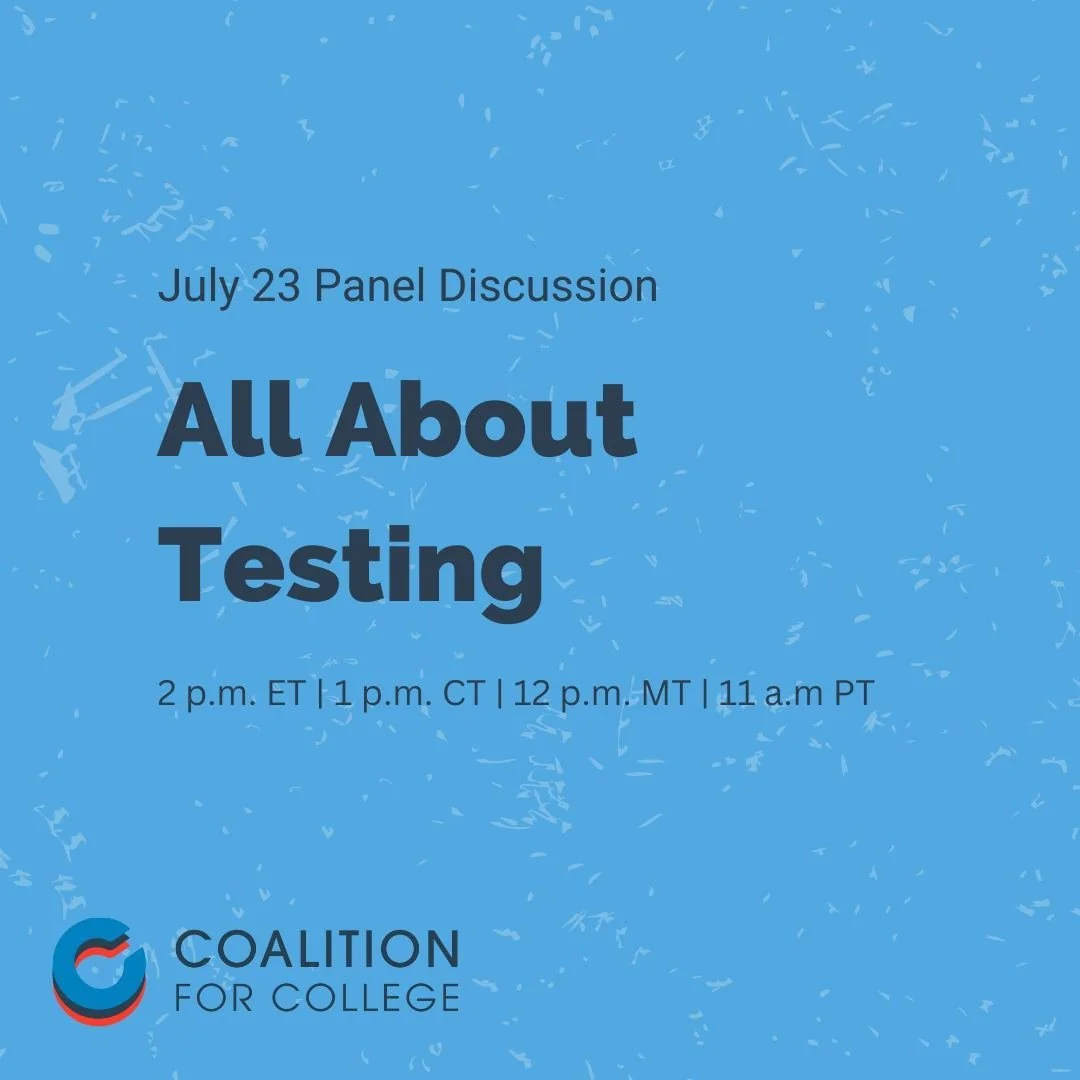 July 23 Panel Discussion

All About Testing

2 p.m. ET | 1 p.m. CT | 12 p.m. MT | 11 a.m PT

COALITION
FOR COLLEGE